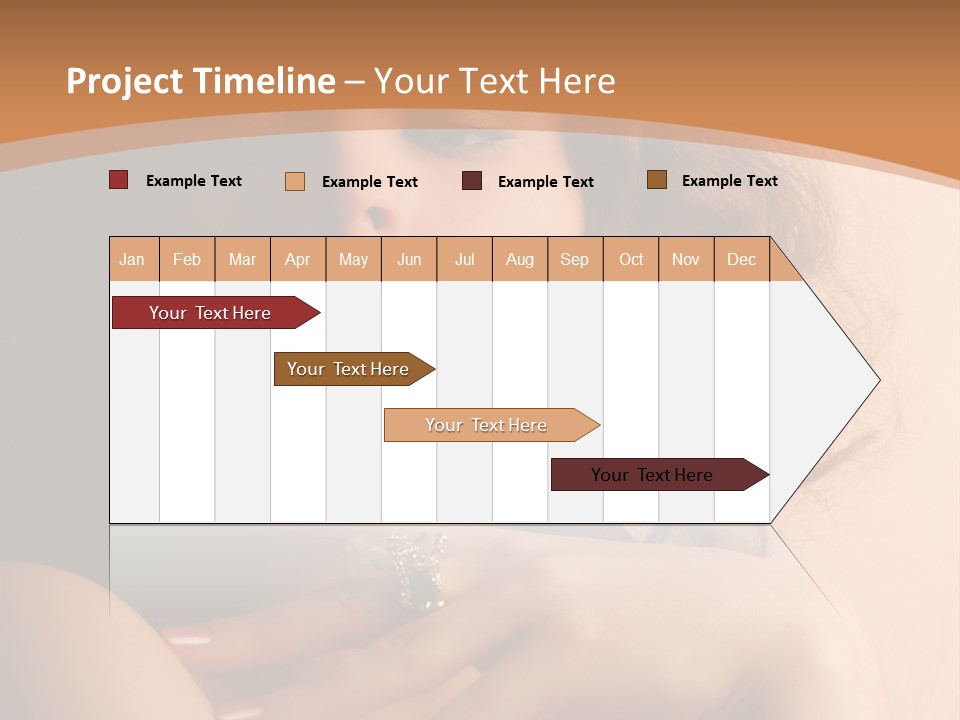 Project Timeline – Your Text Here

Example Text
Example Text
Example Text
Example Text

| Jan | Feb | Mar | Apr | May | Jun | Jul | Aug | Sep | Oct | Nov | Dec |
|---|---|---|---|---|---|---|---|---|---|---|---|

Your Text Here

Your Text Here

Your Text Here

Your Text Here